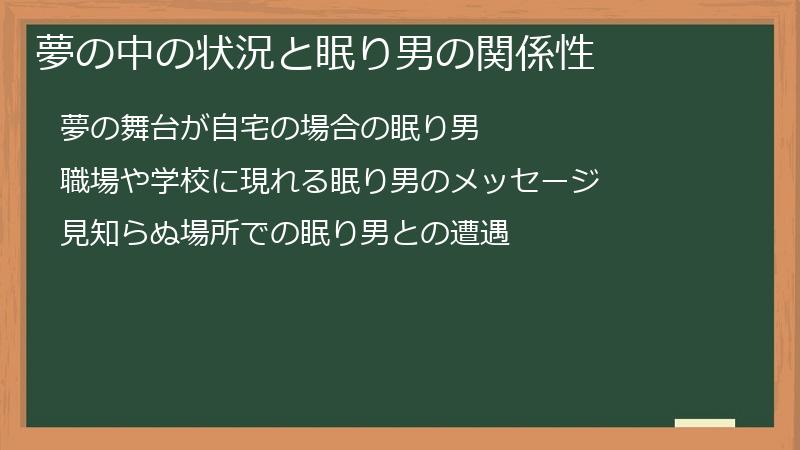 夢の中の状況と眠り男の関係性

夢の舞台が自宅の場合の眠り男

職場や学校に現れる眠り男のメッセージ

見知らぬ場所での眠り男との遭遇